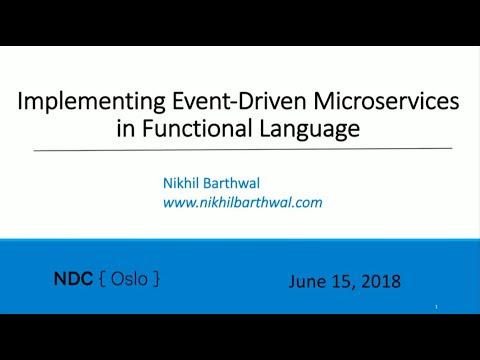 Implementing Event-Driven Microservices in Functional Language

Nikhil Barthwal
www.nikhilbarthwal.com

NDC { Oslo }

June 15, 2018

1